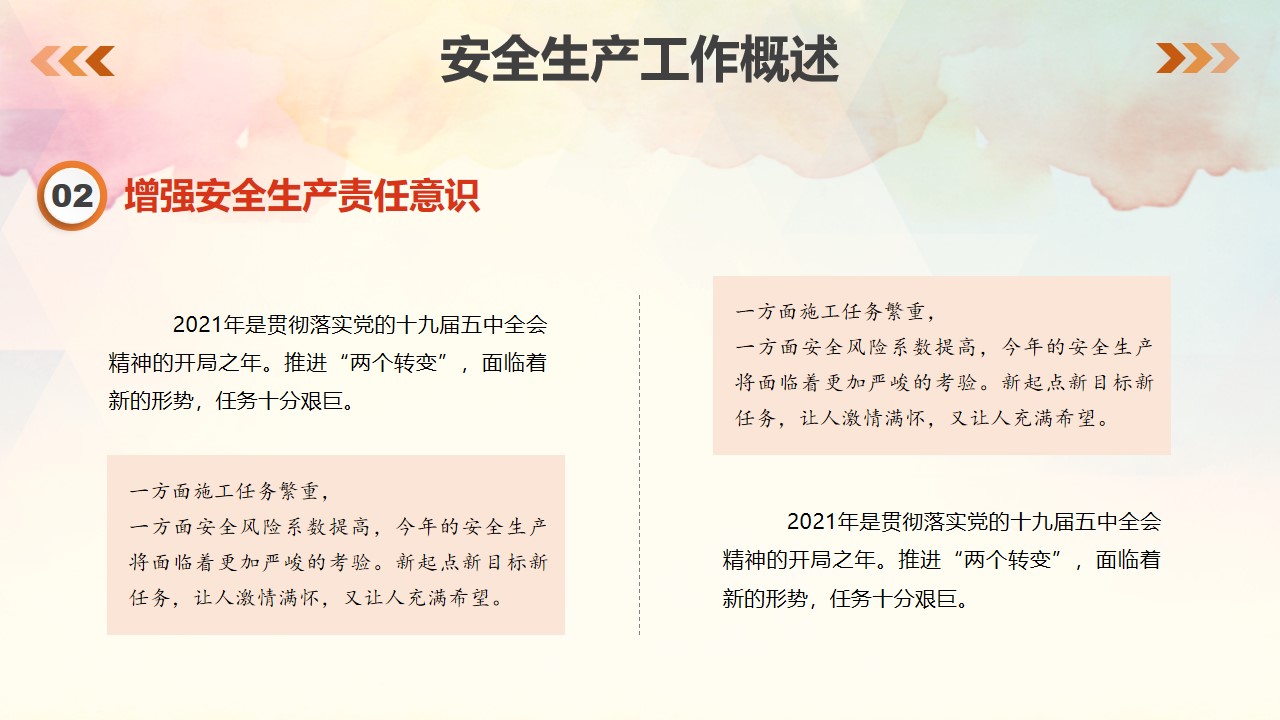 安全生产工作概述

02 增强安全生产责任意识

2021年是贯彻落实党的十九届五中全会精神的开局之年。推进“两个转变”，面临着新的形势，任务十分艰巨。

一方面施工任务繁重，
一方面安全风险系数提高，今年的安全生产将面临着更加严峻的考验。新起点新目标新任务，让人激情满怀，又让人充满希望。

一方面施工任务繁重，
一方面安全风险系数提高，今年的安全生产将面临着更加严峻的考验。新起点新目标新任务，让人激情满怀，又让人充满希望。

2021年是贯彻落实党的十九届五中全会精神的开局之年。推进“两个转变”，面临着新的形势，任务十分艰巨。